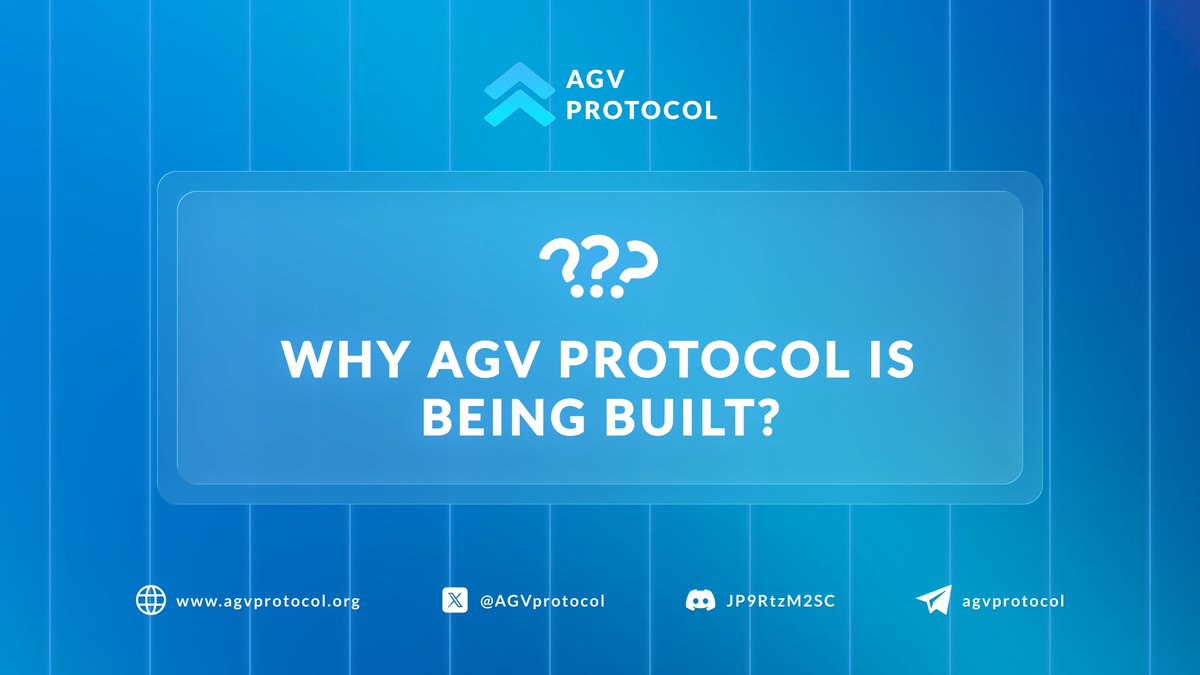 AGV PROTOCOL

???

WHY AGV PROTOCOL IS BEING BUILT?

www.agvprotocol.org

@AGVprotocol

JP9RtzM2SC

agvprotocol